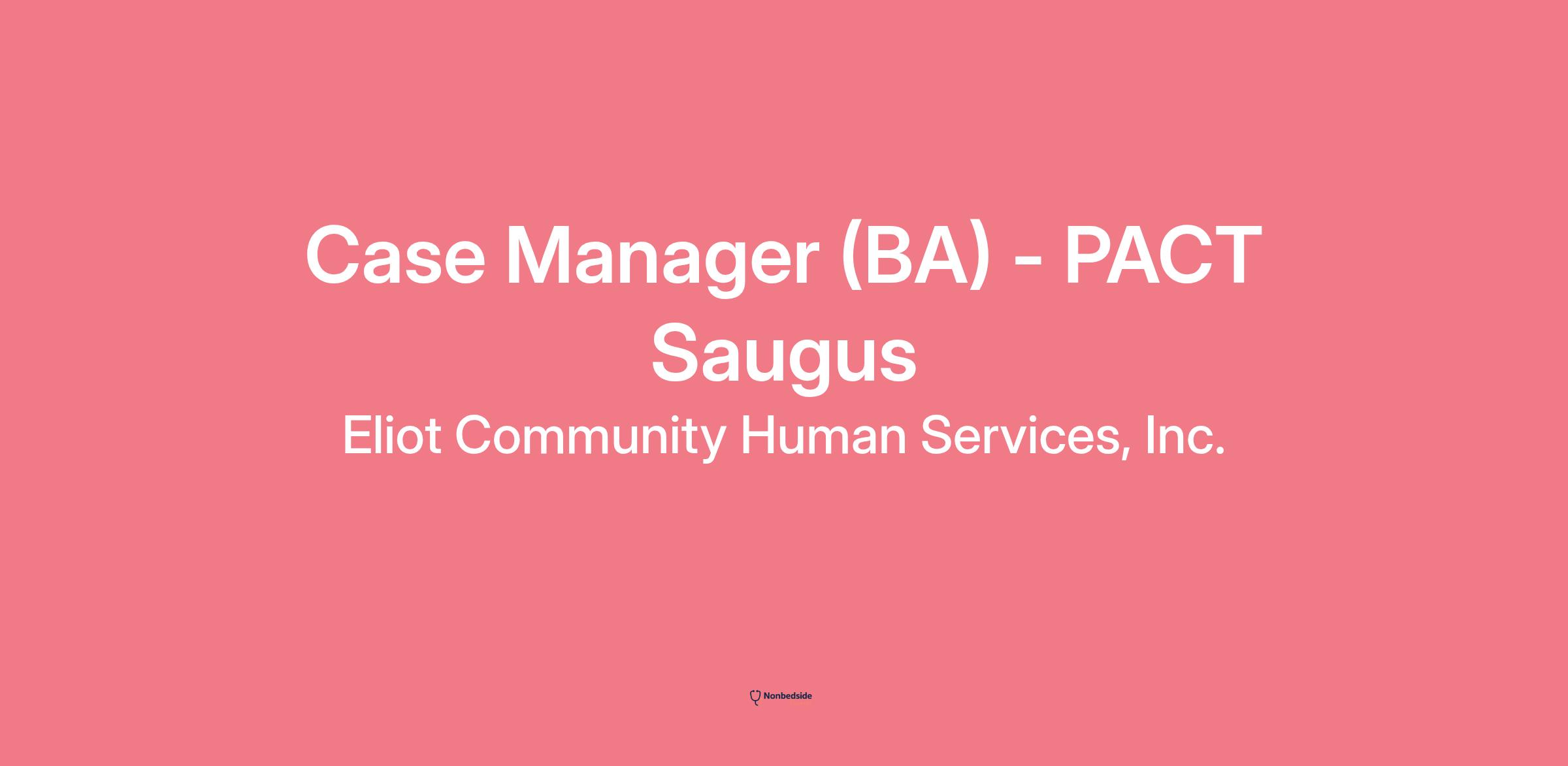 Case Manager (BA) - PACT Saugus

Eliot Community Human Services, Inc.

Nonbedside